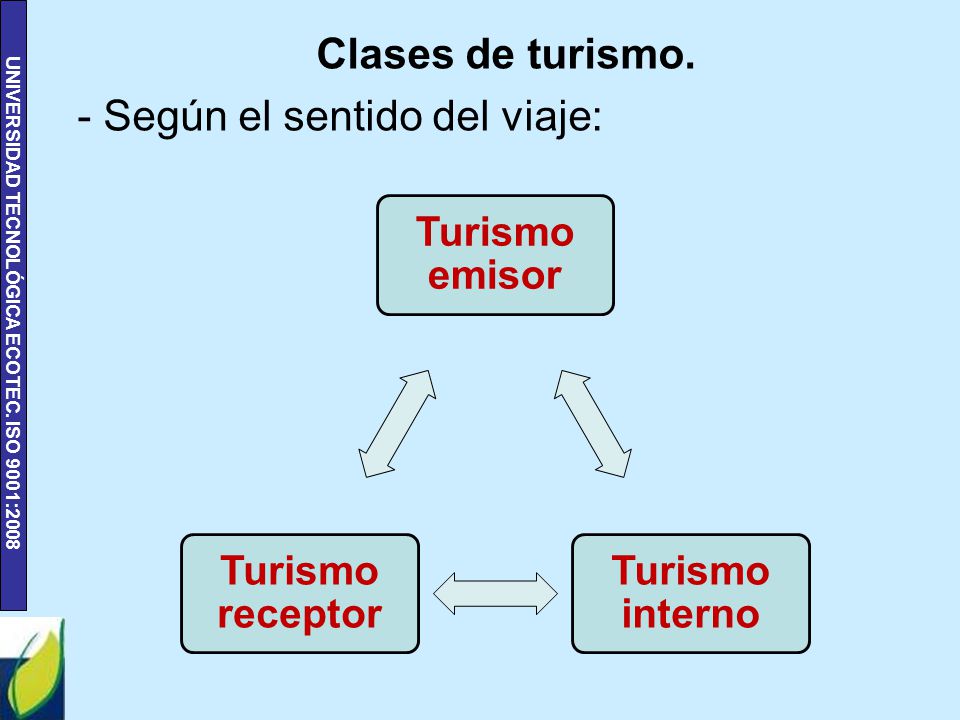 UNIVERSIDAD TECNOLÓGICA ECOTEC. ISO 9001:2008

Clases de turismo.

- Según el sentido del viaje:

Turismo emisor

Turismo receptor

Turismo interno